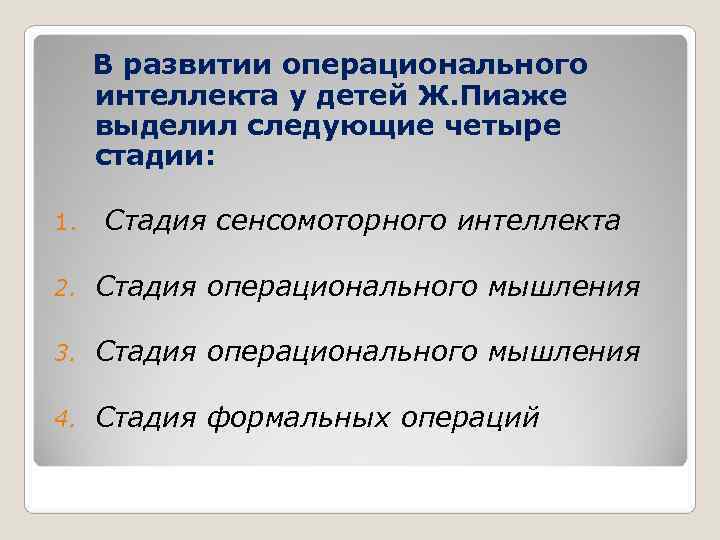 В развитии операционального интеллекта у детей Ж.Пиаже выделил следующие четыре стадии:

1. Стадия сенсомоторного интеллекта
2. Стадия операционального мышления
3. Стадия операционального мышления
4. Стадия формальных операций